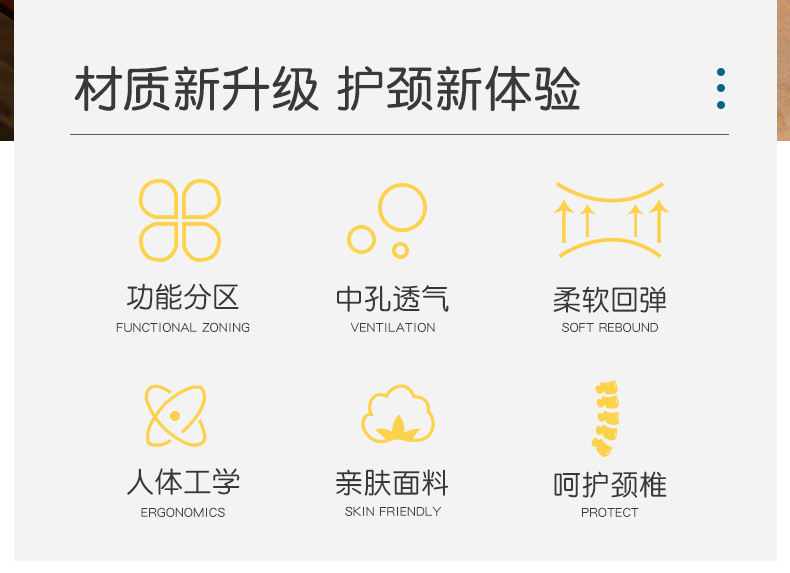 材质新升级 护颈新体验

功能分区
FUNCTIONAL ZONING

中孔透气
VENTILATION

柔软回弹
SOFT REBOUND

人体工学
ERGONOMICS

亲肤面料
SKIN FRIENDLY

呵护颈椎
PROTECT